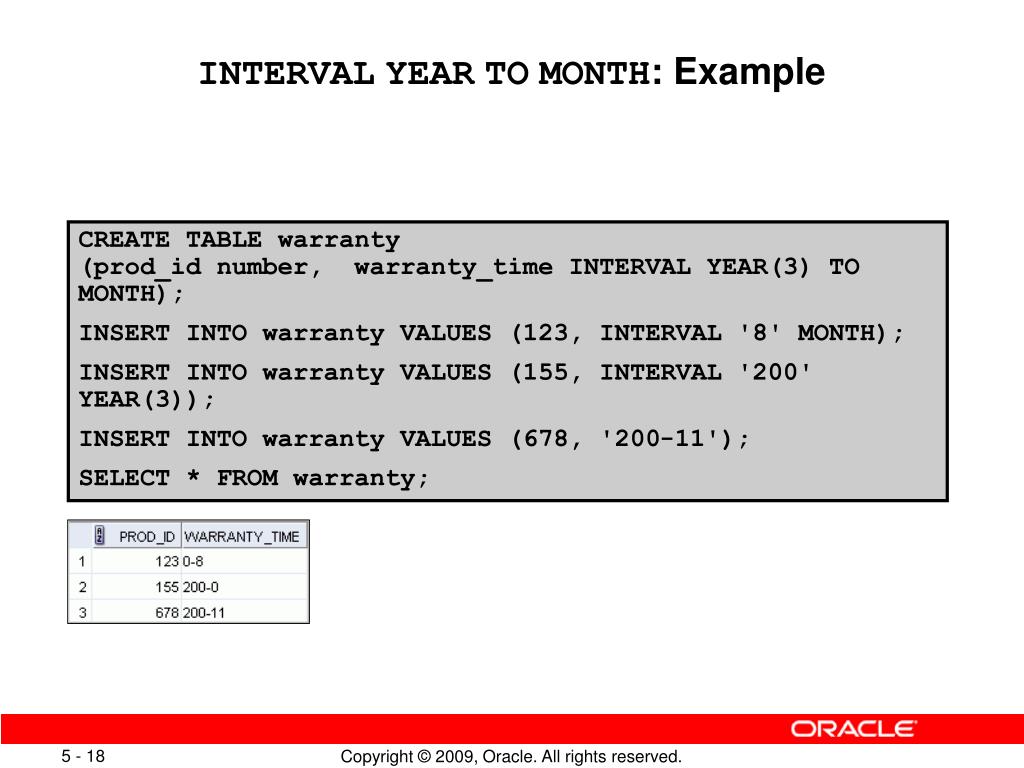 INTERVAL YEAR TO MONTH: Example

CREATE TABLE warranty
(prod_id number, warranty_time INTERVAL YEAR(3) TO MONTH);

INSERT INTO warranty VALUES (123, INTERVAL '8' MONTH);

INSERT INTO warranty VALUES (155, INTERVAL '200' YEAR(3));

INSERT INTO warranty VALUES (678, '200-11');

SELECT * FROM warranty;

| | PROD_ID | WARRANTY_TIME |
|---|---|---|
| 1 | 123 | 0-8 |
| 2 | 155 | 200-0 |
| 3 | 678 | 200-11 |

ORACLE

5 - 18

Copyright © 2009, Oracle. All rights reserved.